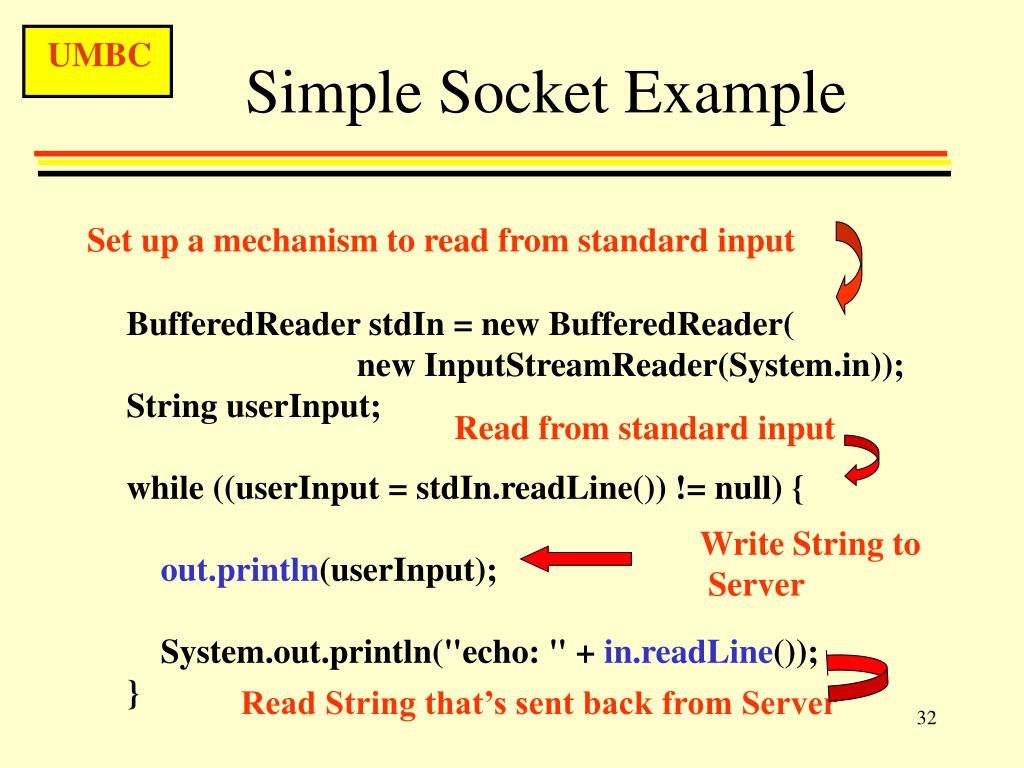 UMBC

Simple Socket Example

Set up a mechanism to read from standard input

BufferedReader stdIn = new BufferedReader(
new InputStreamReader(System.in));
String userInput;

Read from standard input

while ((userInput = stdIn.readLine()) != null) {

out.println(userInput);

Write String to Server

System.out.println("echo: " + in.readLine());
}

Read String that's sent back from Server

32